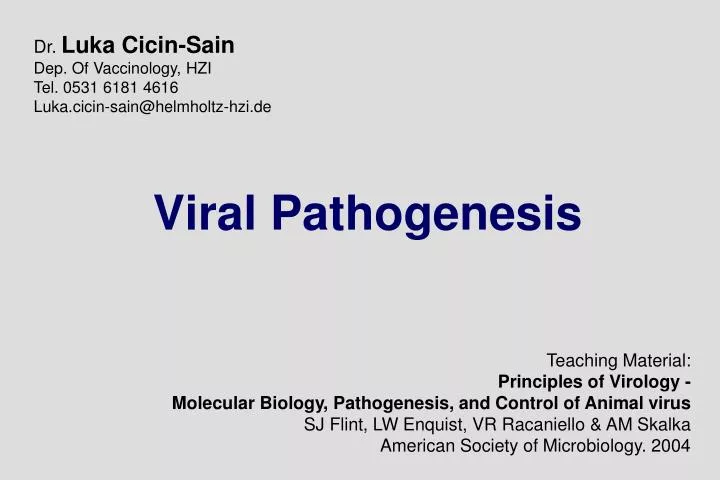 Dr. Luka Cicin-Sain
Dep. Of Vaccinology, HZI
Tel. 0531 6181 4616
Luka.cicin-sain@helmholtz-hzi.de

Viral Pathogenesis

Teaching Material:
Principles of Virology -
Molecular Biology, Pathogenesis, and Control of Animal virus
SJ Flint, LW Enquist, VR Racaniello & AM Skalka
American Society of Microbiology. 2004